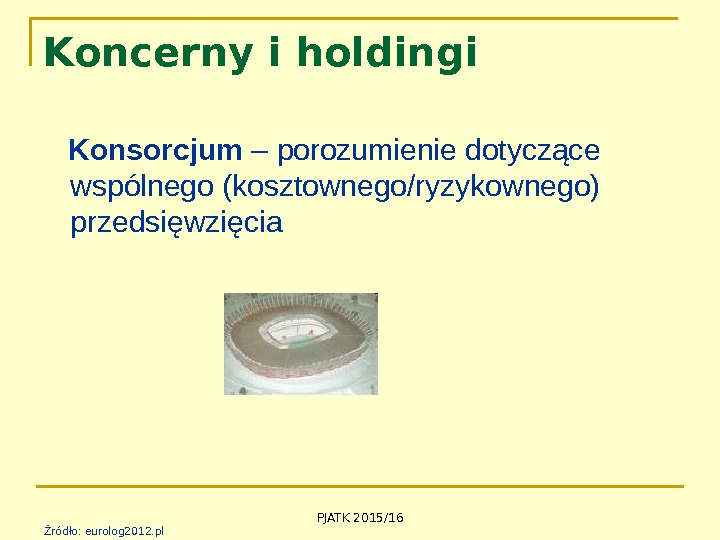 Koncerny i holdingi

Konsorcjum – porozumienie dotyczące wspólnego (kosztownego/ryzykownego) przedsięwzięcia

PJATK 2015/16

Źródło: eurolog2012.pl